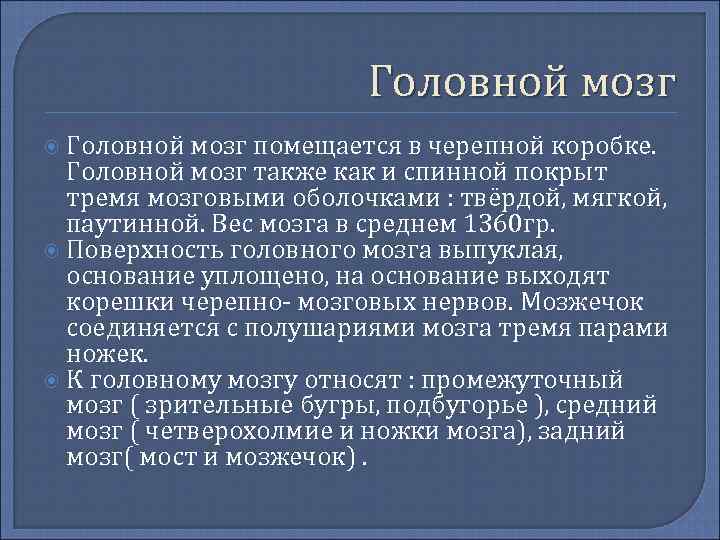 Головной мозг

Головной мозг помещается в черепной коробке. Головной мозг также как и спинной покрыт тремя мозговыми оболочками : твёрдой, мягкой, паутинной. Вес мозга в среднем 1360гр.

Поверхность головного мозга выпуклая, основание уплощено, на основание выходят корешки черепно- мозговых нервов. Мозжечок соединяется с полушариями мозга тремя парами ножек.

К головному мозгу относят : промежуточный мозг ( зрительные бугры, подбугорье ), средний мозг ( четверохолмие и ножки мозга), задний мозг( мост и мозжечок) .